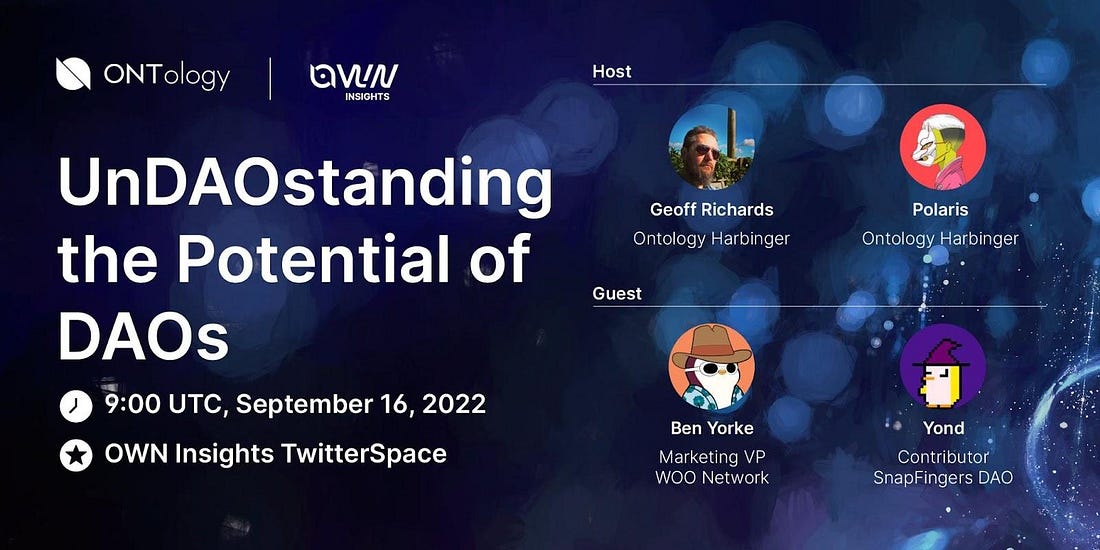 ONTology

OWN INSIGHTS

UnDAOstanding the Potential of DAOs

9:00 UTC, September 16, 2022

OWN Insights TwitterSpace

Host

Geoff Richards
Ontology Harbinger

Polaris
Ontology Harbinger

Guest

Ben Yorke
Marketing VP
WOO Network

Yond
Contributor
SnapFingers DAO